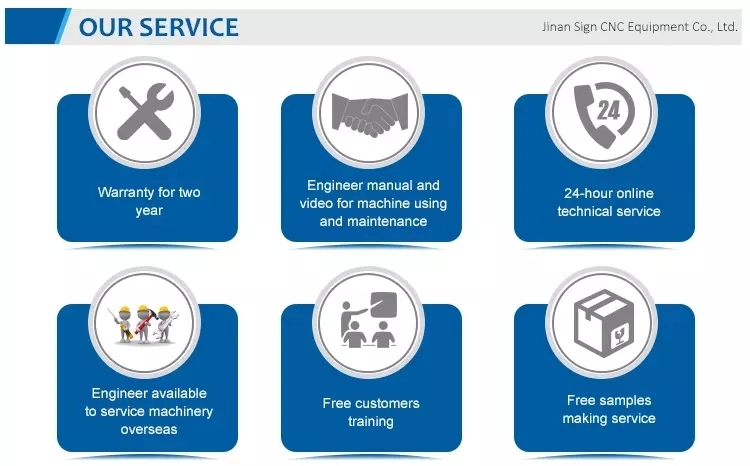 OUR SERVICE

Jinan Sign CNC Equipment Co., Ltd.

Warranty for two year

Engineer manual and video for machine using and maintenance

24

24-hour online technical service

Engineer available to service machinery overseas

Free customers training

Free samples making service